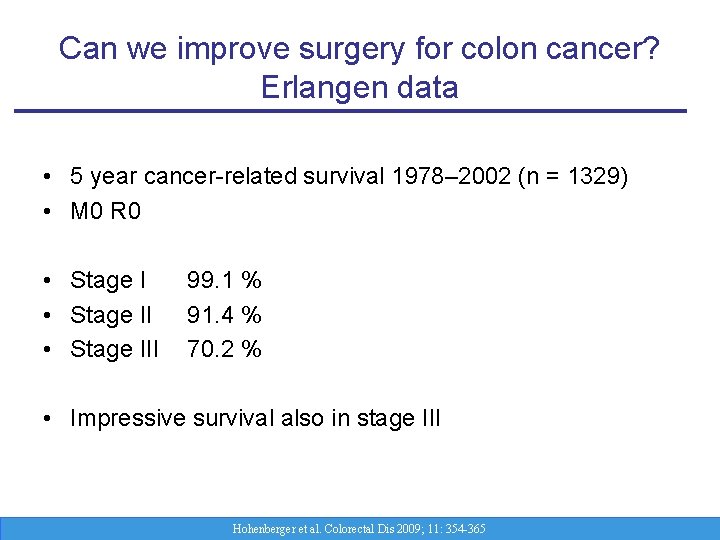 Can we improve surgery for colon cancer?
Erlangen data

• 5 year cancer-related survival 1978–2002 (n = 1329)
• M0 R0

• Stage I 99.1 %
• Stage II 91.4 %
• Stage III 70.2 %

• Impressive survival also in stage III

Hohenberger et al. Colorectal Dis 2009; 11: 354-365